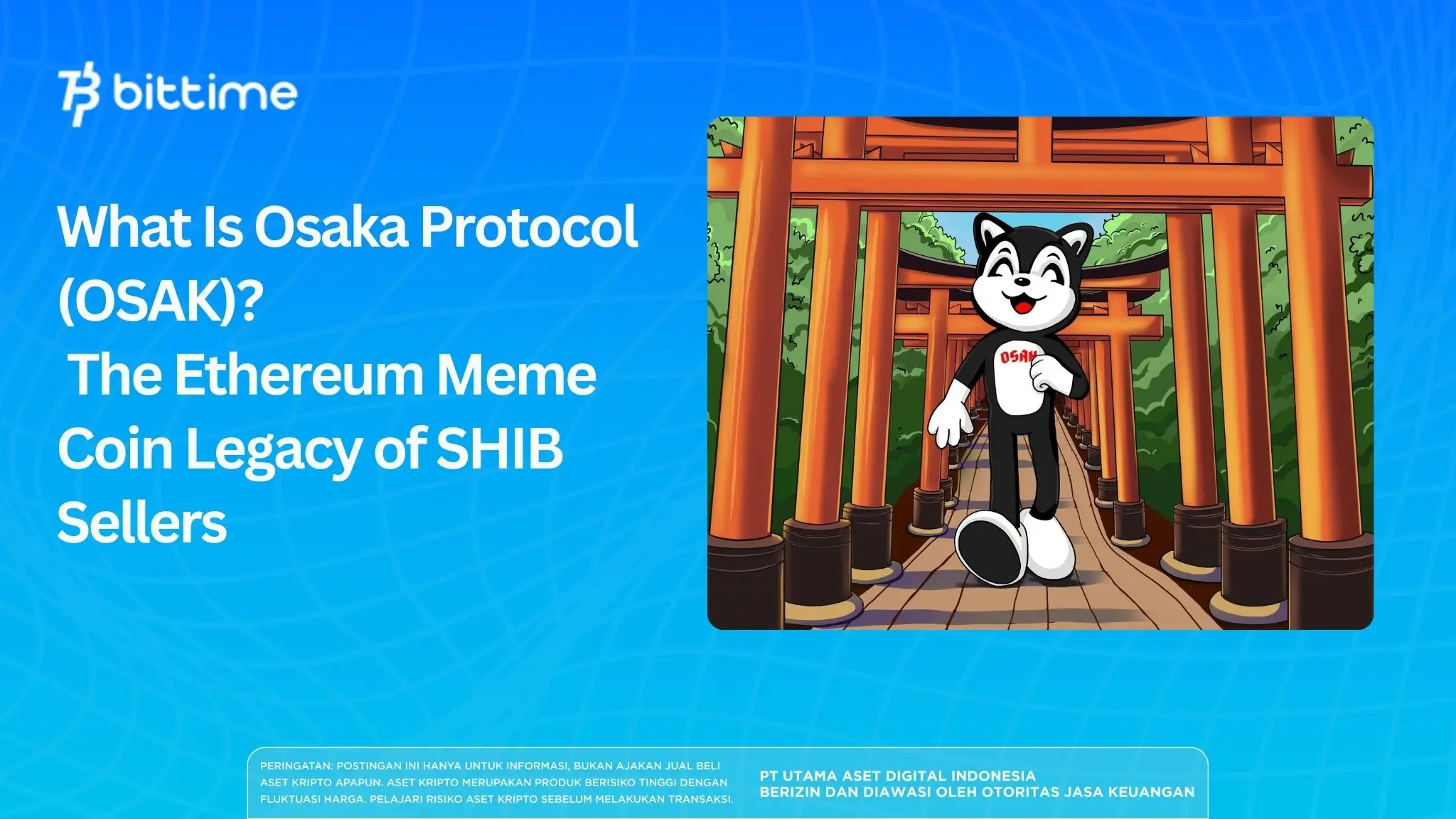 bittime

What Is Osaka Protocol (OSAK)?
The Ethereum Meme Coin Legacy of SHIB Sellers

OSAK

PERINGATAN: POSTINGAN INI HANYA UNTUK INFORMASI, BUKAN AJAKAN JUAL BELI ASET KRIPTO APAPUN. ASET KRIPTO MERUPAKAN PRODUK BERISIKO TINGGI DENGAN FLUKTUASI HARGA. PELAJARI RISIKO ASET KRIPTO SEBELUM MELAKUKAN TRANSAKSI.

PT UTAMA ASET DIGITAL INDONESIA
BERIZIN DAN DIAWASI OLEH OTORITAS JASA KEUANGAN